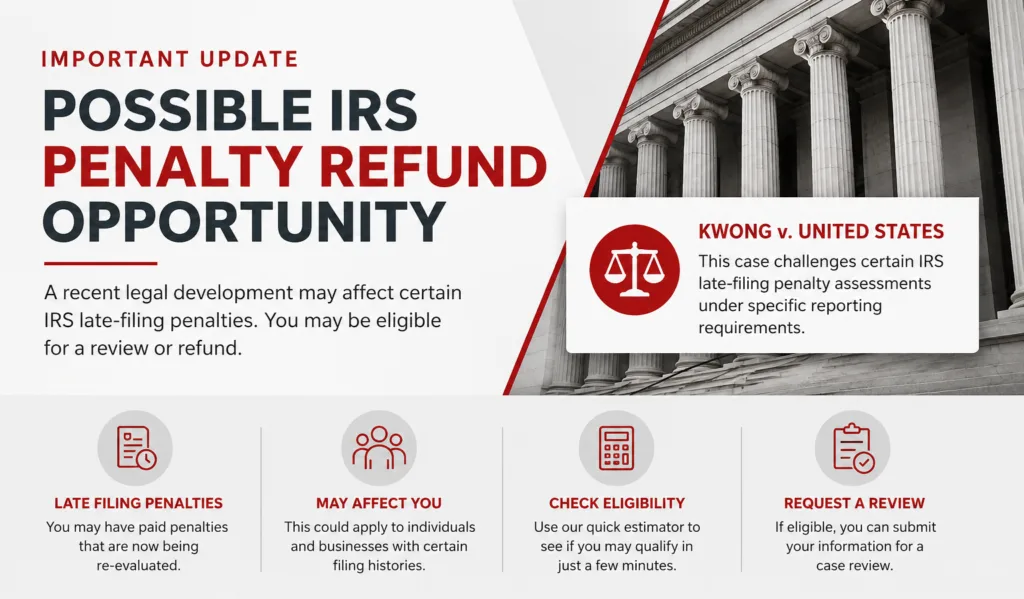 IMPORTANT UPDATE

POSSIBLE IRS PENALTY REFUND OPPORTUNITY

A recent legal development may affect certain IRS late-filing penalties. You may be eligible for a review or refund.

KWONG v. UNITED STATES

This case challenges certain IRS late-filing penalty assessments under specific reporting requirements.

LATE FILING PENALTIES

You may have paid penalties that are now being re-evaluated.

MAY AFFECT YOU

This could apply to individuals and businesses with certain filing histories.

CHECK ELIGIBILITY

Use our quick estimator to see if you may qualify in just a few minutes.

REQUEST A REVIEW

If eligible, you can submit your information for a case review.